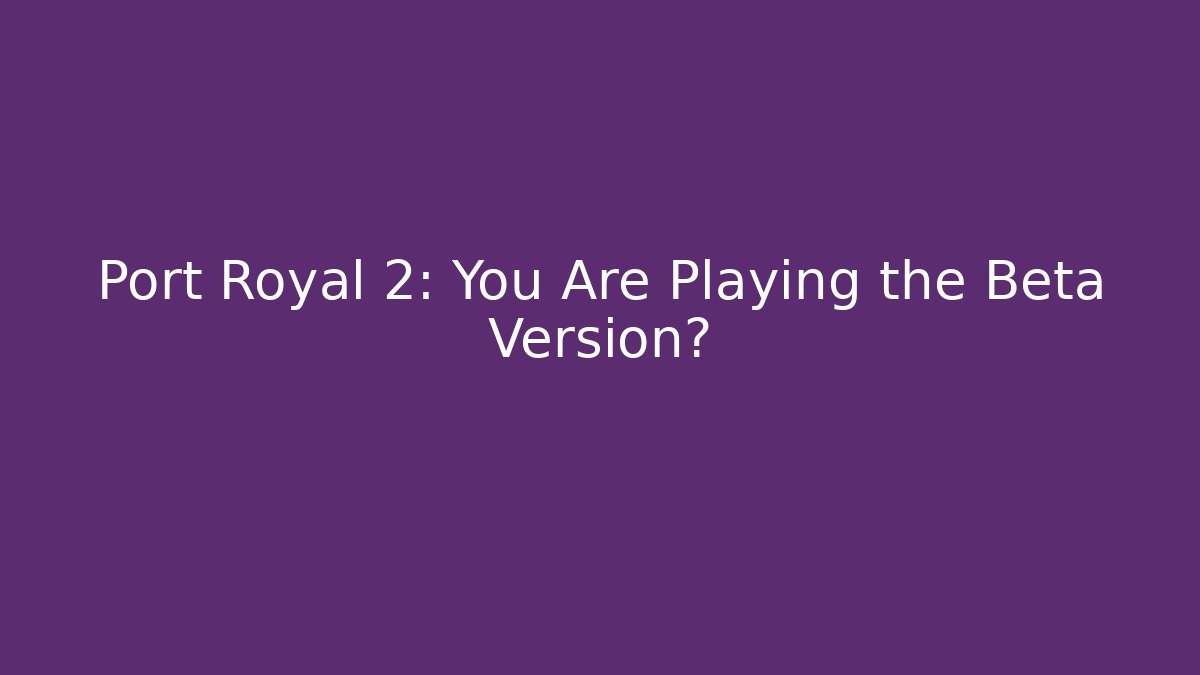 Port Royal 2: You Are Playing the Beta Version?